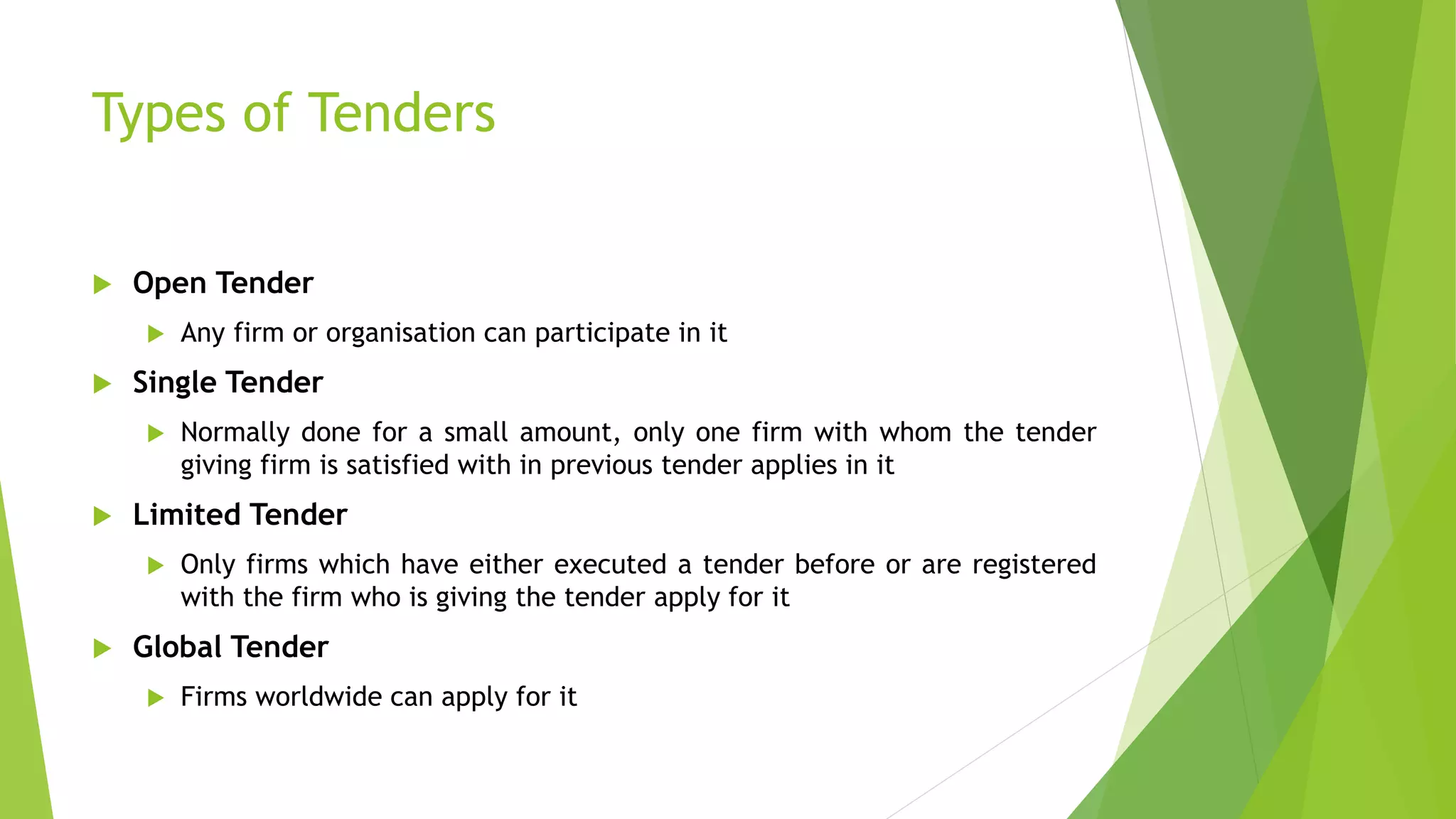 Types of Tenders

Open Tender

Any firm or organisation can participate in it

Single Tender

Normally done for a small amount, only one firm with whom the tender giving firm is satisfied with in previous tender applies in it

Limited Tender

Only firms which have either executed a tender before or are registered with the firm who is giving the tender apply for it

Global Tender

Firms worldwide can apply for it